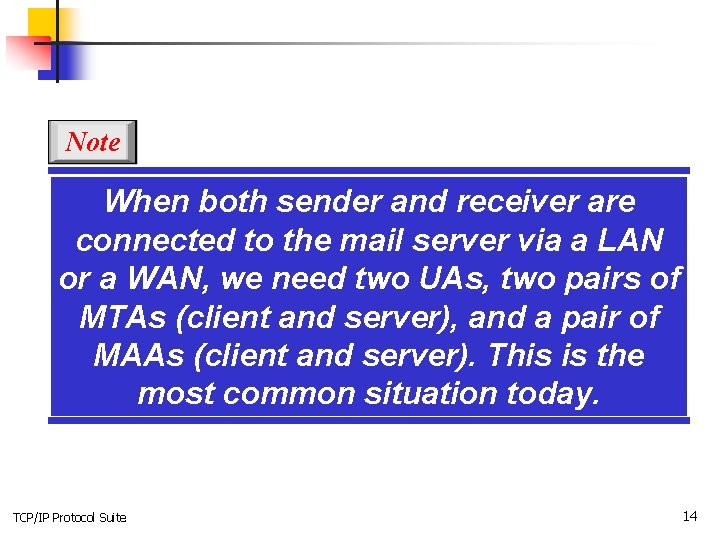 Note

When both sender and receiver are connected to the mail server via a LAN or a WAN, we need two UAs, two pairs of MTAs (client and server), and a pair of MAAs (client and server). This is the most common situation today.

TCP/IP Protocol Suite

14